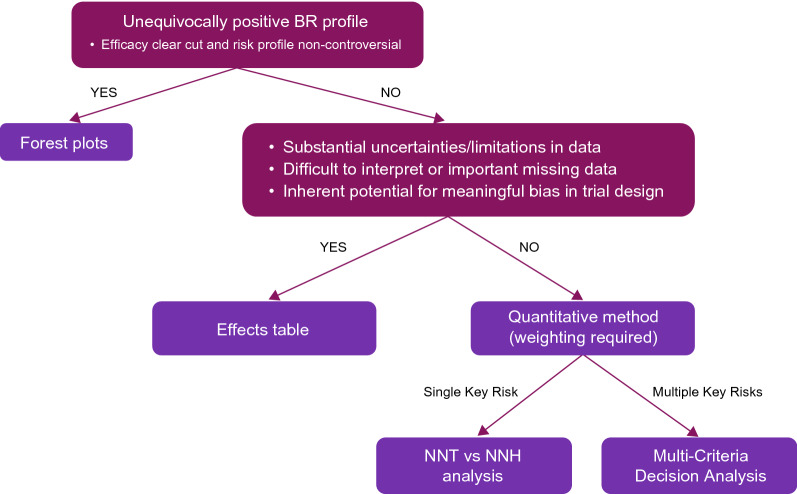 Unequivocally positive BR profile
• Efficacy clear cut and risk profile non-controversial

YES

NO

Forest plots

• Substantial uncertainties/limitations in data
• Difficult to interpret or important missing data
• Inherent potential for meaningful bias in trial design

YES

NO

Effects table

Quantitative method (weighting required)

Single Key Risk

Multiple Key Risks

NNT vs NNH analysis

Multi-Criteria Decision Analysis